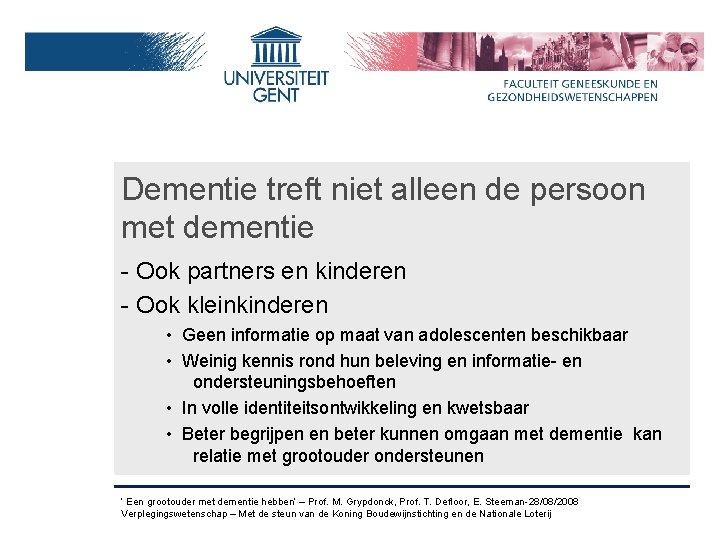 UNIVERSITEIT GENT

FACULTEIT GENEESKUNDE EN GEZONDHEIDSWETENSCHAPPEN

Dementie treft niet alleen de persoon met dementie

- Ook partners en kinderen

- Ook kleinkinderen

• Geen informatie op maat van adolescenten beschikbaar

• Weinig kennis rond hun beleving en informatie- en ondersteuningsbehoeften

• In volle identiteitsontwikkeling en kwetsbaar

• Beter begrijpen en beter kunnen omgaan met dementie kan relatie met grootouder ondersteunen

' Een grootouder met dementie hebben' – Prof. M. Grypdonck, Prof. T. Defloor, E. Steeman-28/08/2008
Verplegingswetenschap – Met de steun van de Koning Boudewijnstichting en de Nationale Loterij